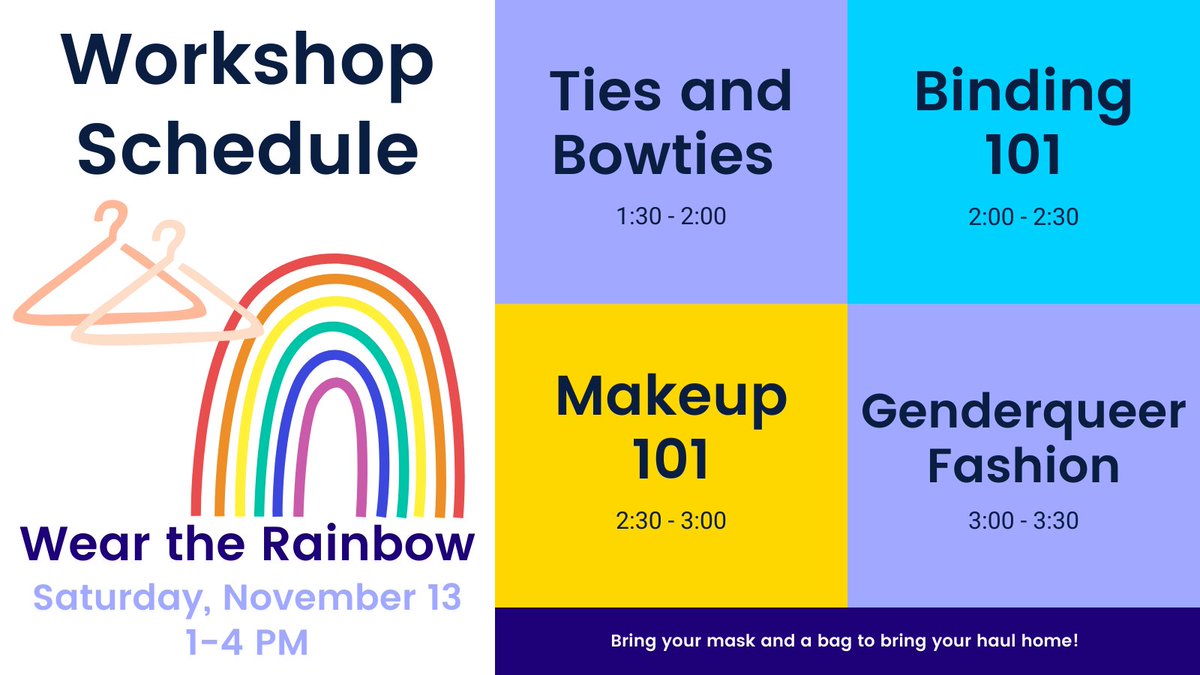 Workshop Schedule

Wear the Rainbow
Saturday, November 13
1-4 PM

Ties and Bowties
1:30 - 2:00

Binding 101
2:00 - 2:30

Makeup 101
2:30 - 3:00

Genderqueer Fashion
3:00 - 3:30

Bring your mask and a bag to bring your haul home!